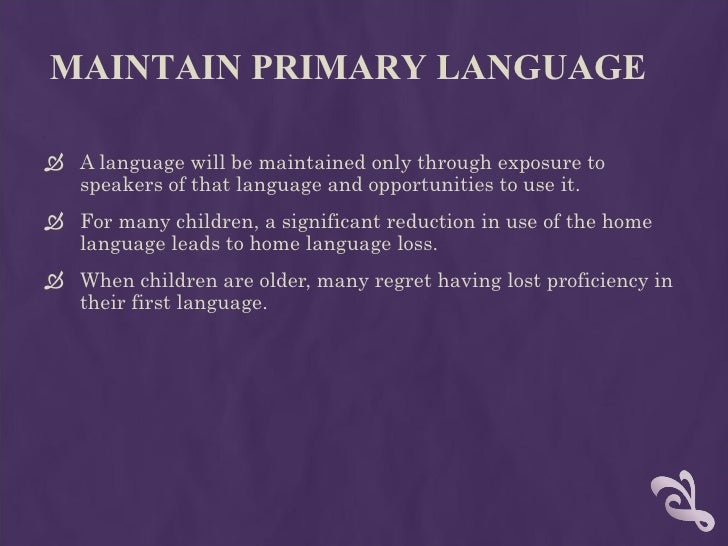 MAINTAIN PRIMARY LANGUAGE

A language will be maintained only through exposure to speakers of that language and opportunities to use it.

For many children, a significant reduction in use of the home language leads to home language loss.

When children are older, many regret having lost proficiency in their first language.